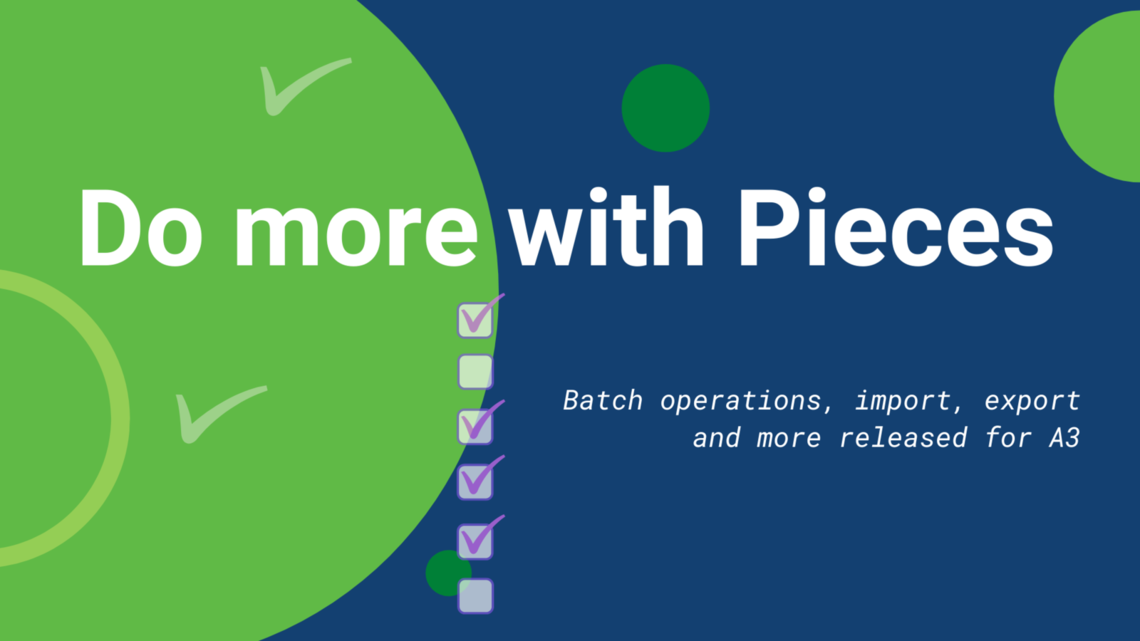 Do more with Pieces

Batch operations, import, export and more released for A3